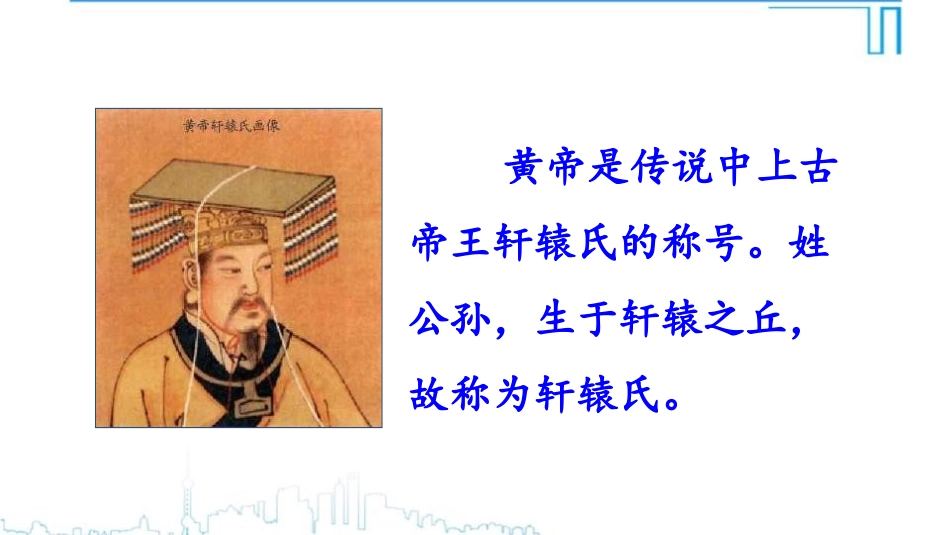 黄帝轩辕氏画像

黄帝是传说中上古帝王轩辕氏的称号。姓公孙，生于轩辕之丘，故称为轩辕氏。